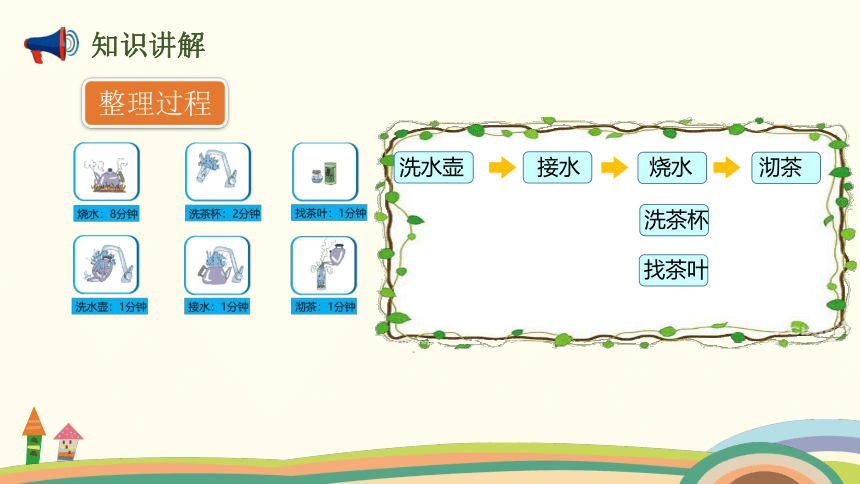 知识讲解

整理过程

烧水：8分钟
洗茶杯：2分钟
找茶叶：1分钟
洗水壶：1分钟
接水：1分钟
沏茶：1分钟

洗水壶 接水 烧水 沏茶
洗茶杯
找茶叶